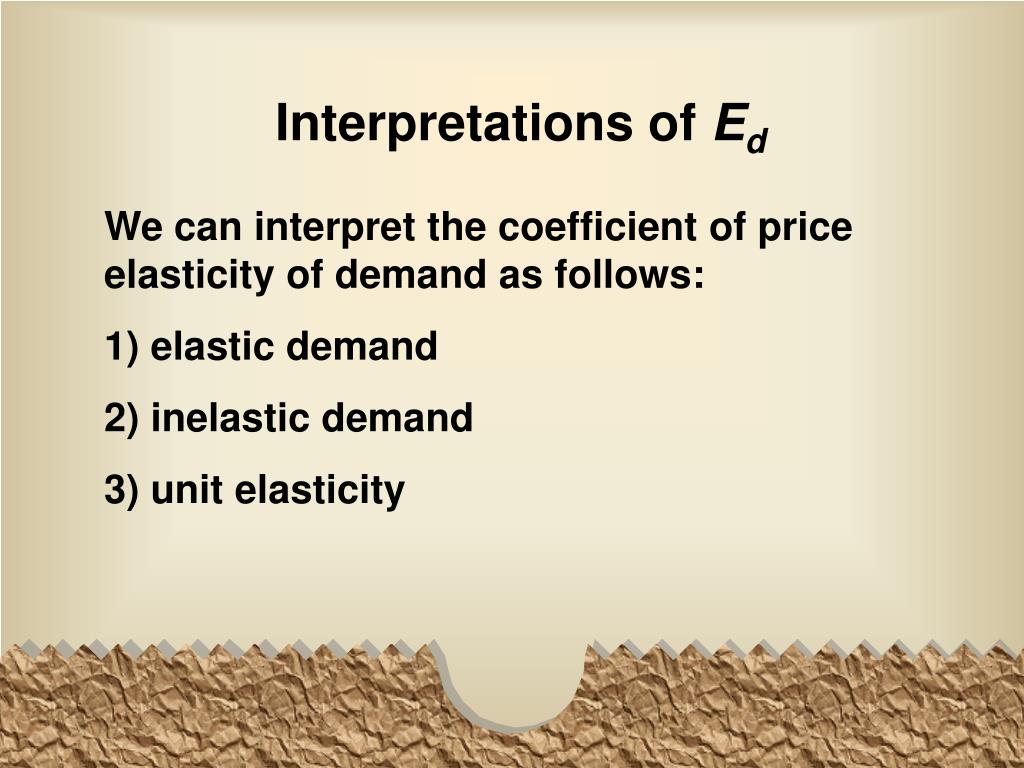 Interpretations of $E_d$

We can interpret the coefficient of price elasticity of demand as follows:

1) elastic demand

2) inelastic demand

3) unit elasticity